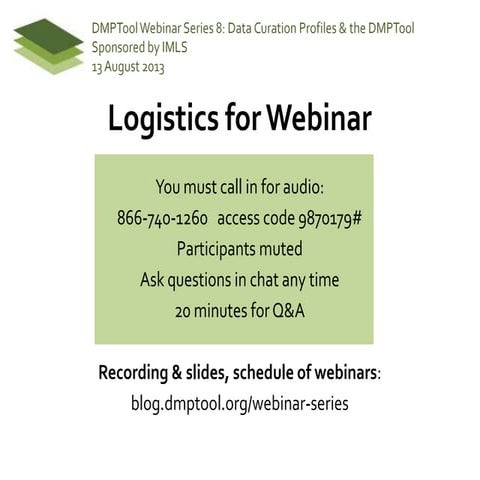 DMPTool Webinar Series 8: Data Curation Profiles & the DMPTool
Sponsored by IMLS
13 August 2013

Logistics for Webinar

You must call in for audio:
866-740-1260 access code 9870179#
Participants muted
Ask questions in chat any time
20 minutes for Q&A

Recording & slides, schedule of webinars:
blog.dmptool.org/webinar-series